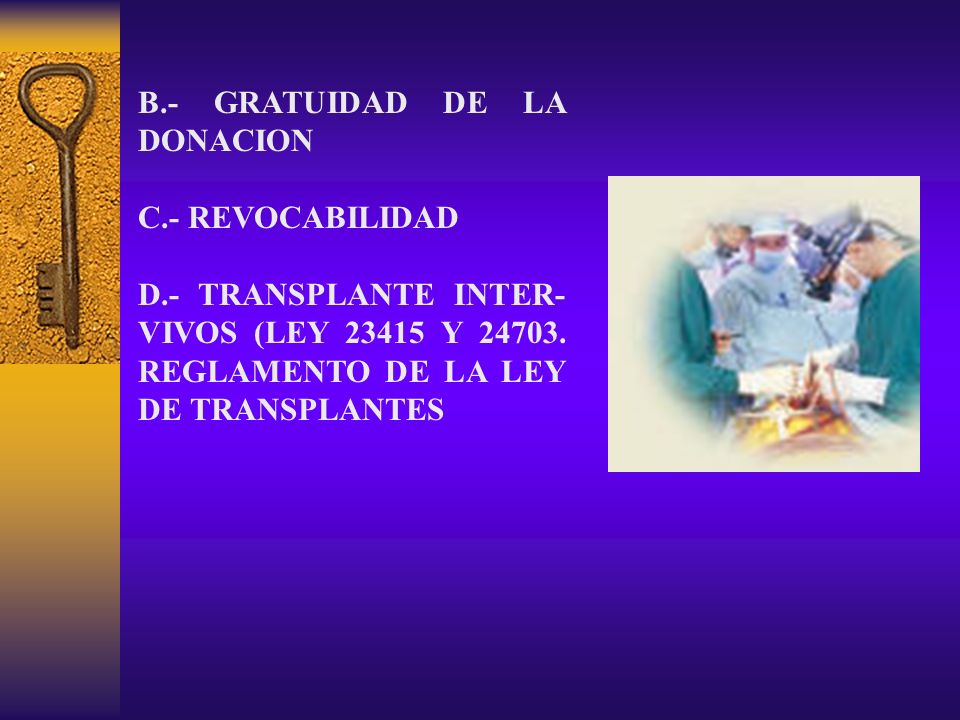 B.- GRATUIDAD DE LA DONACION

C.- REVOCABILIDAD

D.- TRANSPLANTE INTER-VIVOS (LEY 23415 Y 24703. REGLAMENTO DE LA LEY DE TRANSPLANTES